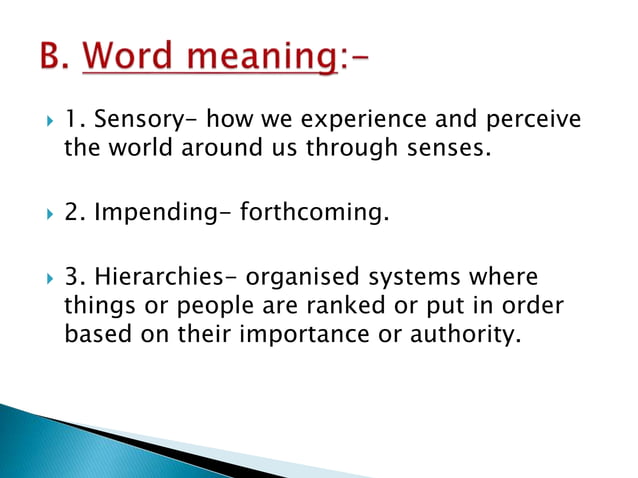 B. Word meaning:-

1. Sensory- how we experience and perceive the world around us through senses.

2. Impending- forthcoming.

3. Hierarchies- organised systems where things or people are ranked or put in order based on their importance or authority.